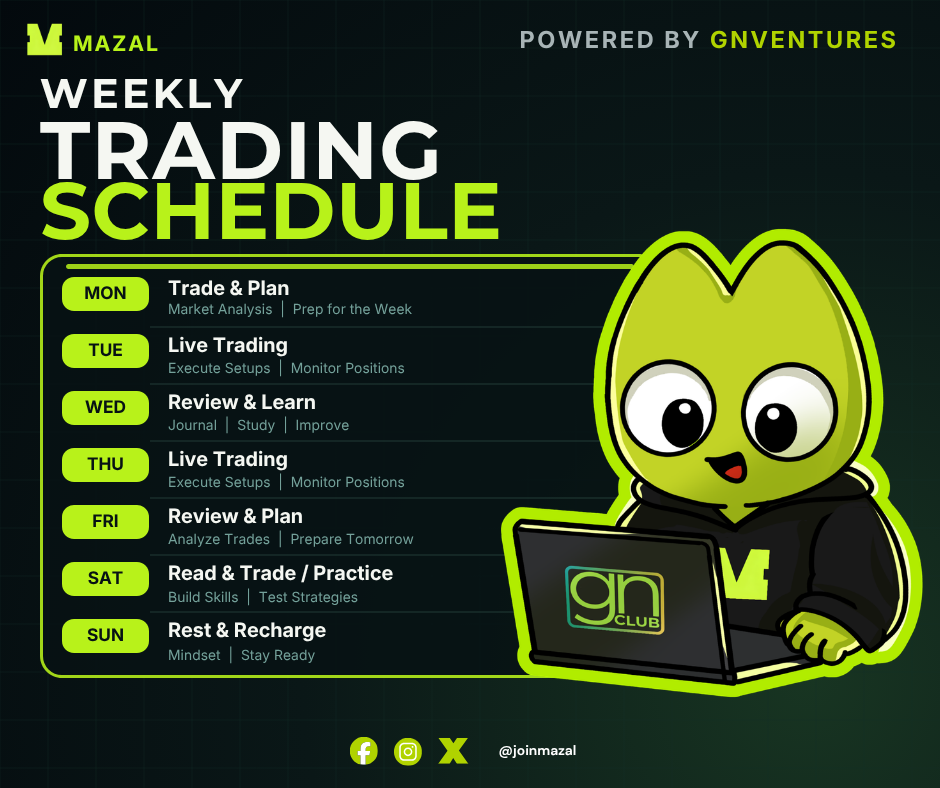 MAZAL

POWERED BY GNVENTURES

WEEKLY
TRADING
SCHEDULE

MON
Trade & Plan
Market Analysis | Prep for the Week

TUE
Live Trading
Execute Setups | Monitor Positions

WED
Review & Learn
Journal | Study | Improve

THU
Live Trading
Execute Setups | Monitor Positions

FRI
Review & Plan
Analyze Trades | Prepare Tomorrow

SAT
Read & Trade / Practice
Build Skills | Test Strategies

SUN
Rest & Recharge
Mindset | Stay Ready

gn CLUB

@joinmazal